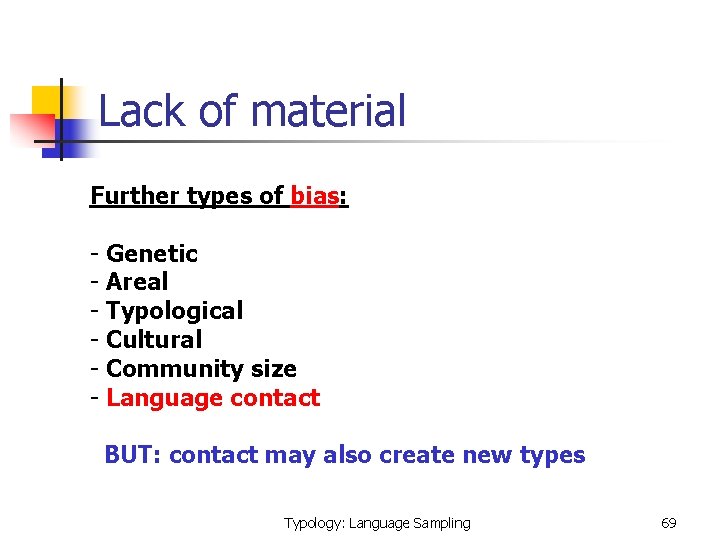 Lack of material

Further types of bias:

- Genetic
- Areal
- Typological
- Cultural
- Community size
- Language contact

BUT: contact may also create new types

Typology: Language Sampling

69